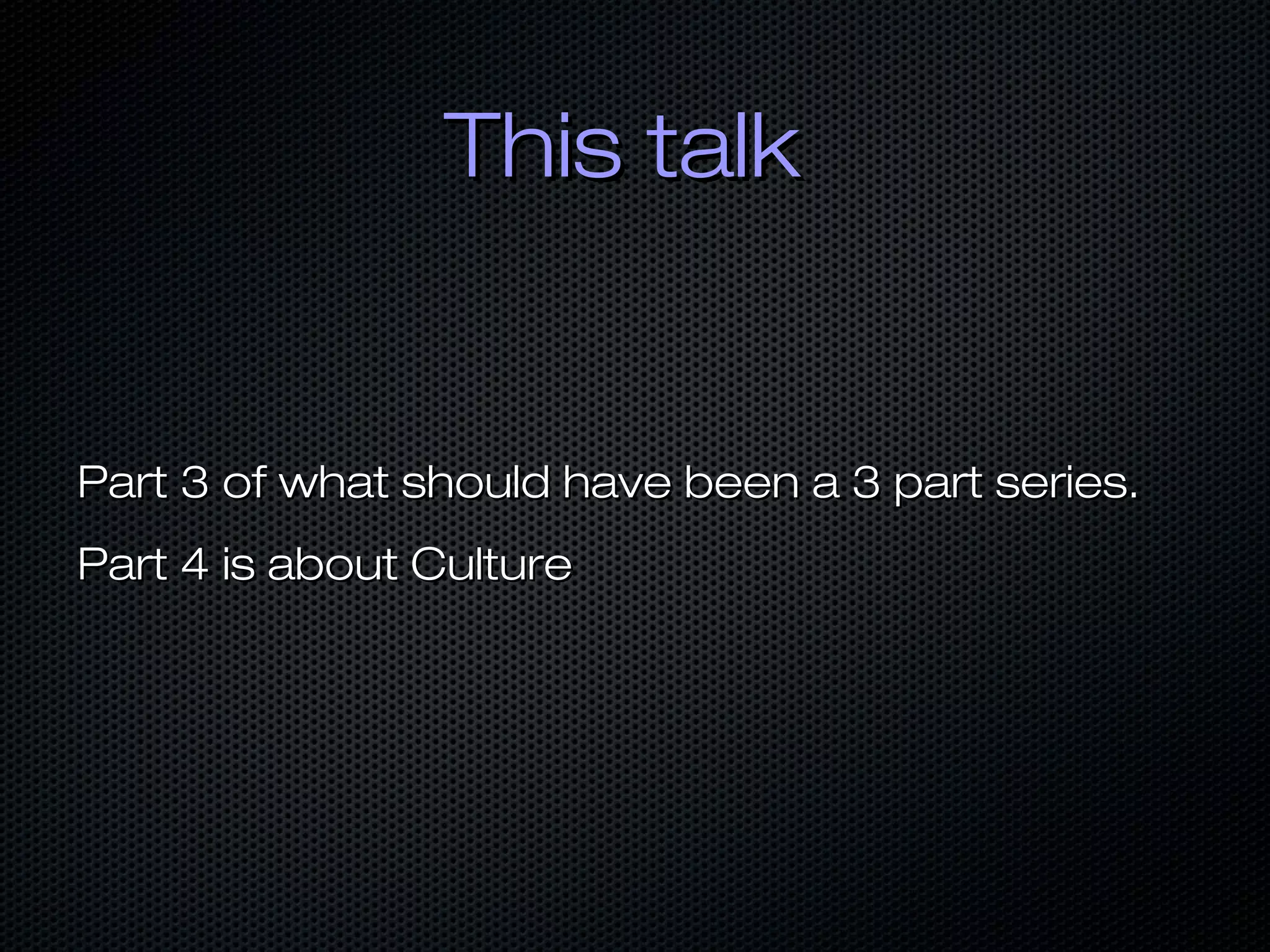 This talk

Part 3 of what should have been a 3 part series.

Part 4 is about Culture